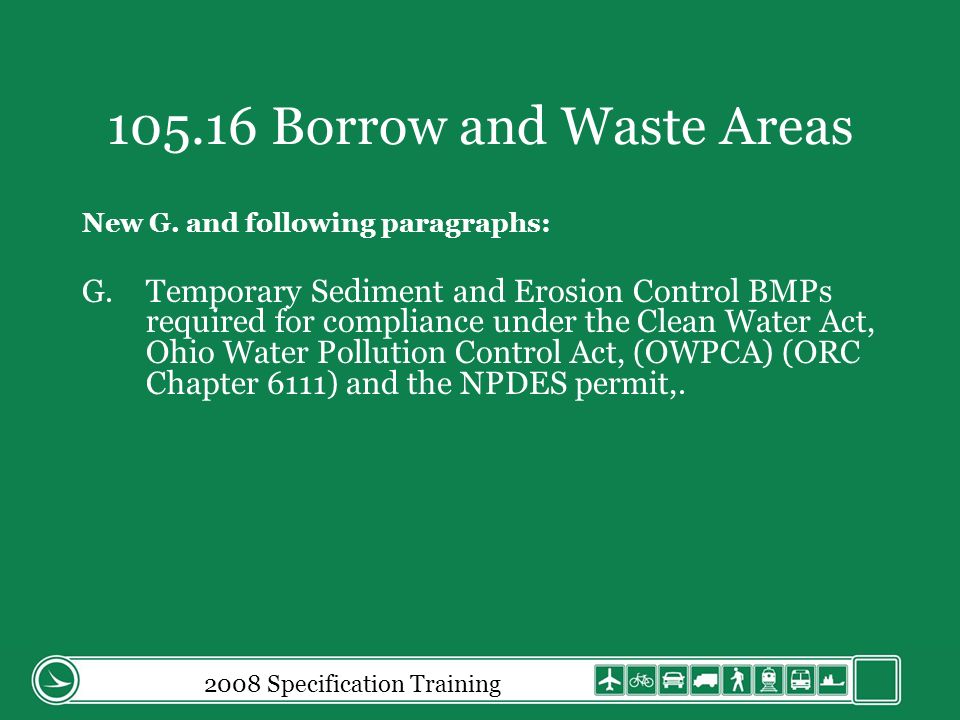 105.16 Borrow and Waste Areas

New G. and following paragraphs:

G. Temporary Sediment and Erosion Control BMPs required for compliance under the Clean Water Act, Ohio Water Pollution Control Act, (OWPCA) (ORC Chapter 6111) and the NPDES permit,.

2008 Specification Training